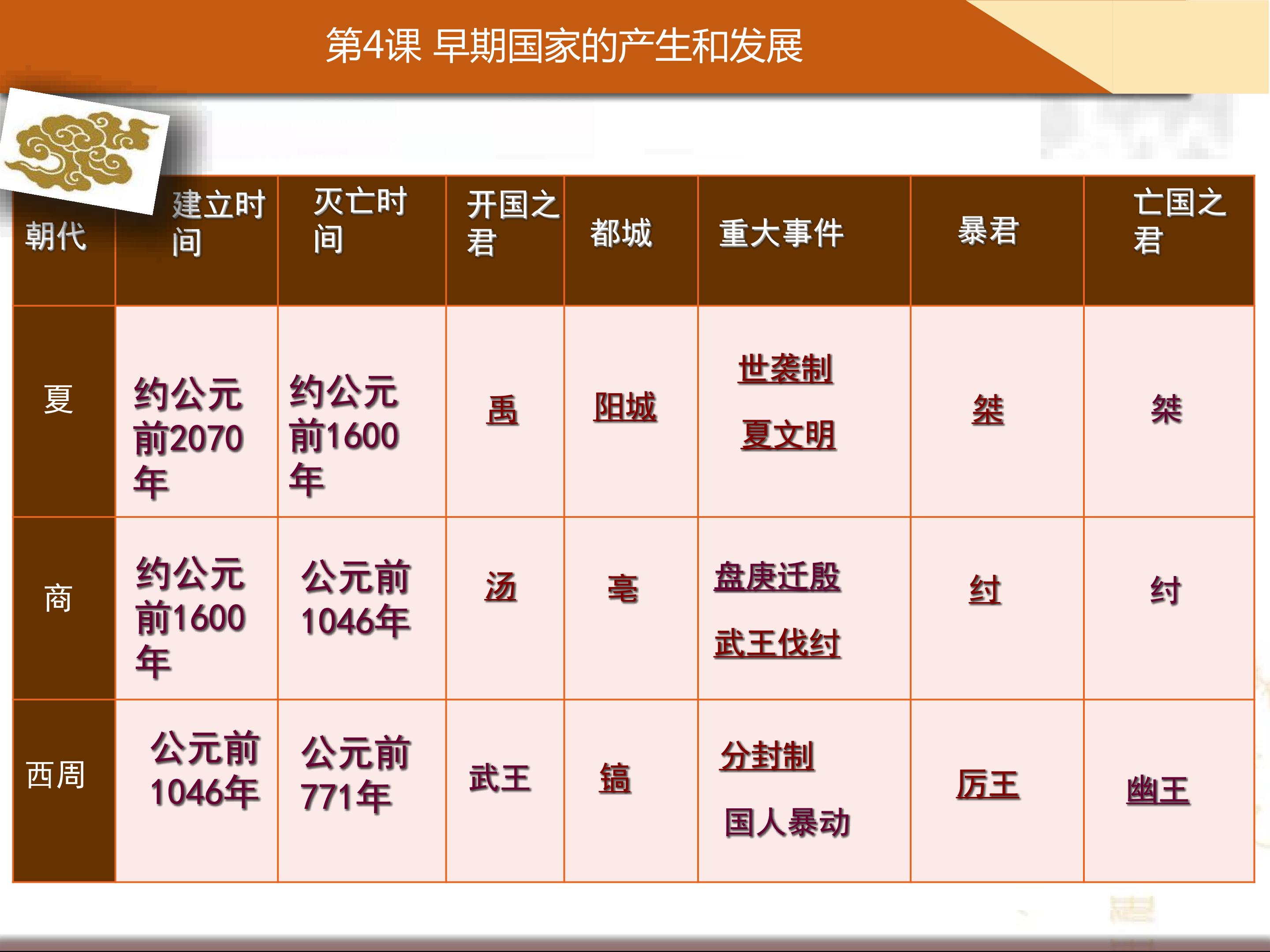 第4课 早期国家的产生和发展

| 朝代 | 建立时间 | 灭亡时间 | 开国之君 | 都城 | 重大事件 | 暴君 | 亡国之君 |
|---|---|---|---|---|---|---|---|
| 夏 | 约公元前2070年 | 约公元前1600年 | 禹 | 阳城 | 世袭制 夏文明 | 桀 | 桀 |
| 商 | 约公元前1600年 | 公元前1046年 | 汤 | 亳 | 盘庚迁殷 武王伐纣 | 纣 | 纣 |
| 西周 | 公元前1046年 | 公元前771年 | 武王 | 镐 | 分封制 国人暴动 | 厉王 | 幽王 |